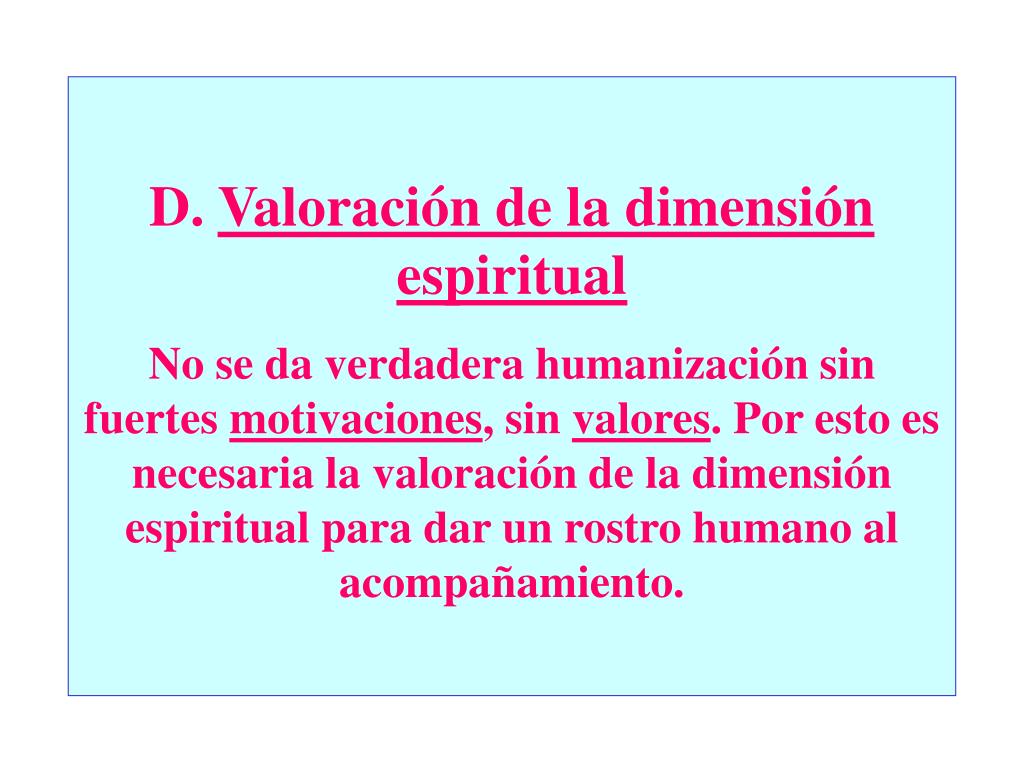 D. Valoración de la dimensión espiritual

No se da verdadera humanización sin fuertes motivaciones, sin valores. Por esto es necesaria la valoración de la dimensión espiritual para dar un rostro humano al acompañamiento.